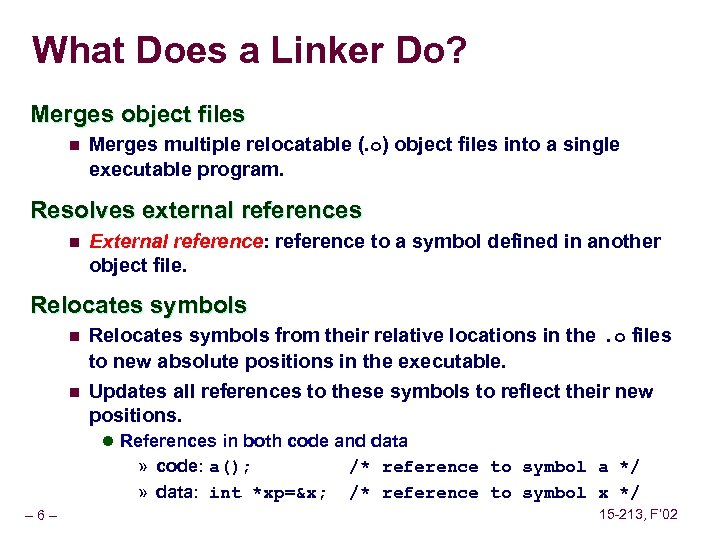 What Does a Linker Do?

Merges object files

- Merges multiple relocatable (.o) object files into a single executable program.

Resolves external references

- External reference: reference to a symbol defined in another object file.

Relocates symbols

- Relocates symbols from their relative locations in the .o files to new absolute positions in the executable.
- Updates all references to these symbols to reflect their new positions.
  - References in both code and data
    » code: a(); /* reference to symbol a */
    » data: int *xp=&x; /* reference to symbol x */

– 6 –

15-213, F'02